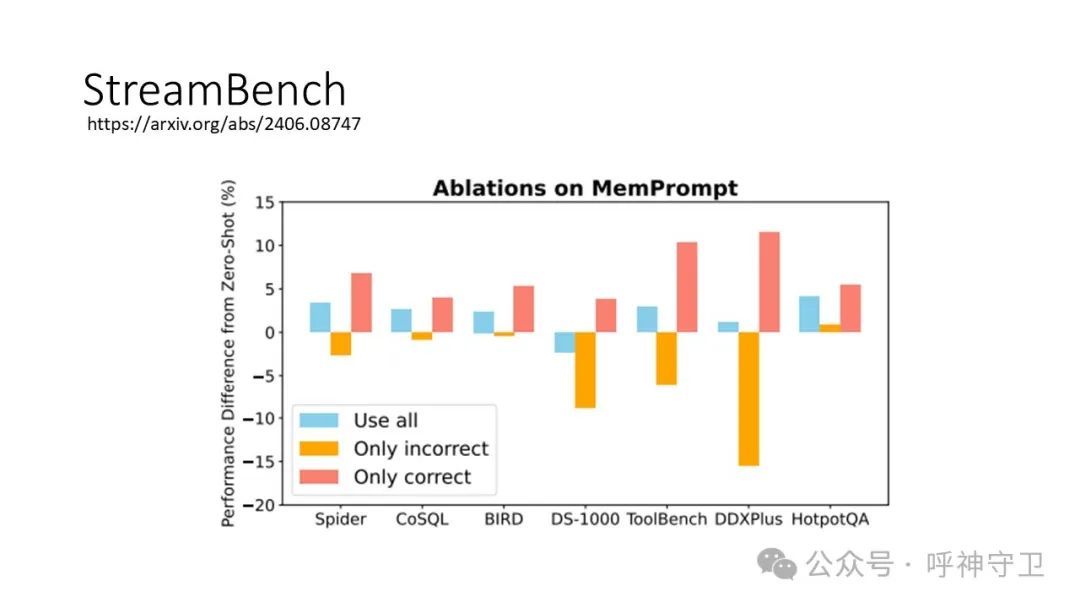 StreamBench
https://arxiv.org/abs/2406.08747

Ablations on MemPrompt

Performance Difference from Zero-Shot (%)

15
10
5
0
−5
−10
−15
−20

Use all
Only incorrect
Only correct

Spider CoSQL BIRD DS-1000 ToolBench DDXPlus HotpotQA

公众号 · 呼神守卫